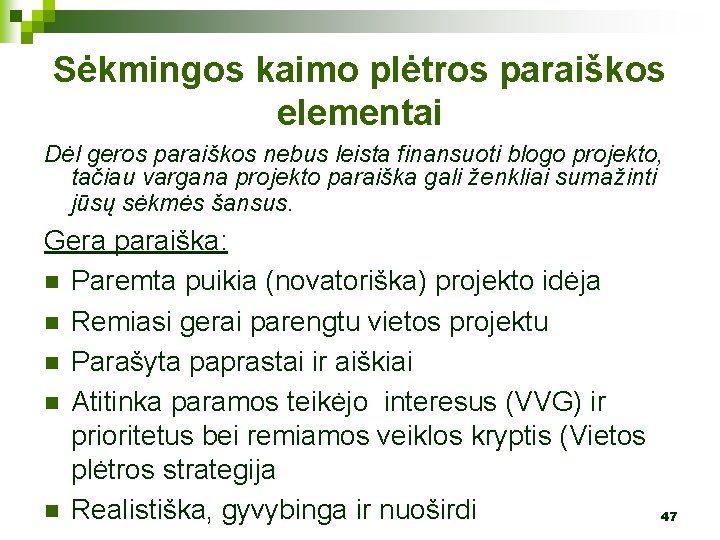 Sėkmingos kaimo plėtros paraiškos elementai

Dėl geros paraiškos nebus leista finansuoti blogo projekto, tačiau vargana projekto paraiška gali ženkliai sumažinti jūsų sėkmės šansus.

Gera paraiška:

- Paremta puikia (novatoriška) projekto idėja
- Remiasi gerai parengtu vietos projektu
- Parašyta paprastai ir aiškiai
- Atitinka paramos teikėjo interesus (VVG) ir prioritetus bei remiamos veiklos kryptis (Vietos plėtros strategija
- Realistiška, gyvybinga ir nuoširdi

47